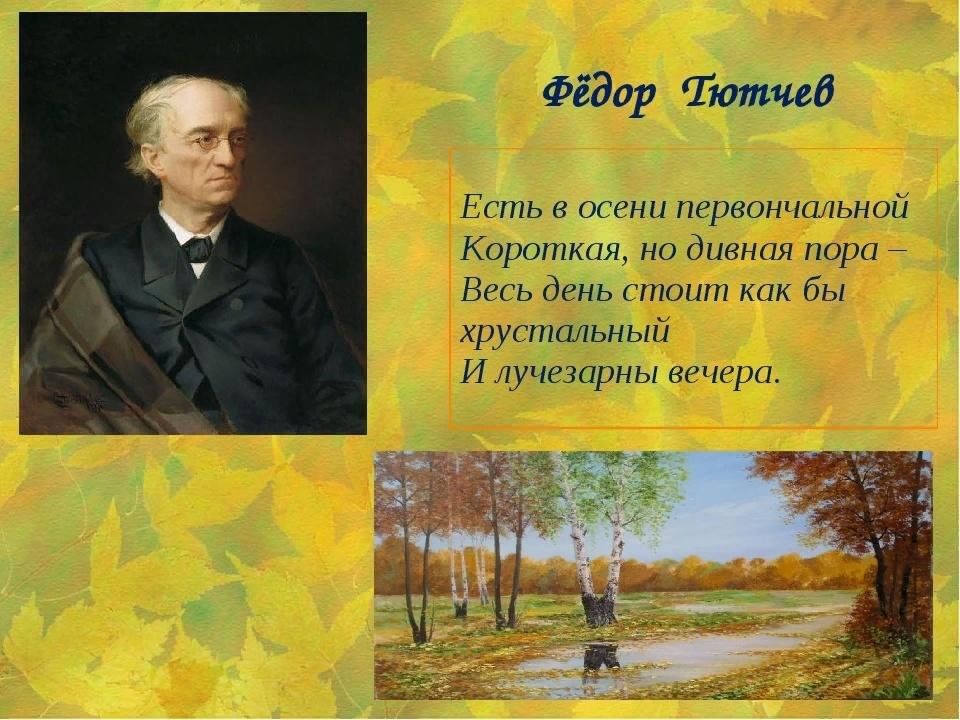 Фёдор Тютчев

Есть в осени первончальной
Короткая, но дивная пора –
Весь день стоит как бы хрустальный
И лучезарны вечера.